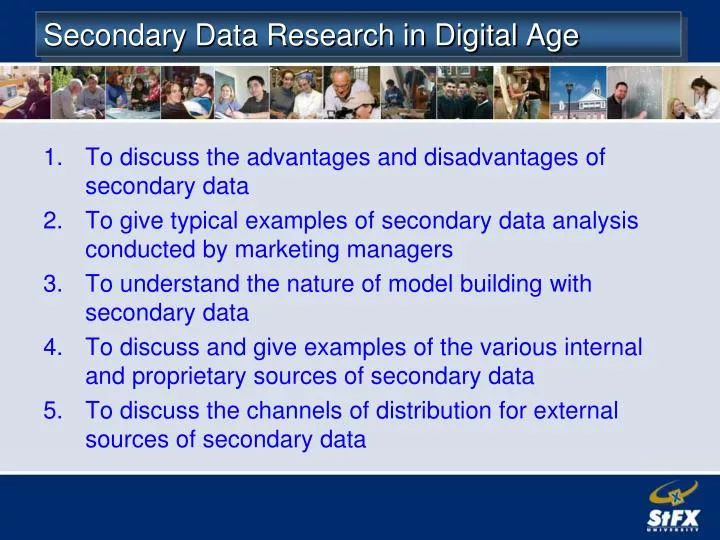 Secondary Data Research in Digital Age

1. To discuss the advantages and disadvantages of secondary data
2. To give typical examples of secondary data analysis conducted by marketing managers
3. To understand the nature of model building with secondary data
4. To discuss and give examples of the various internal and proprietary sources of secondary data
5. To discuss the channels of distribution for external sources of secondary data

StFX
UNIVERSITY